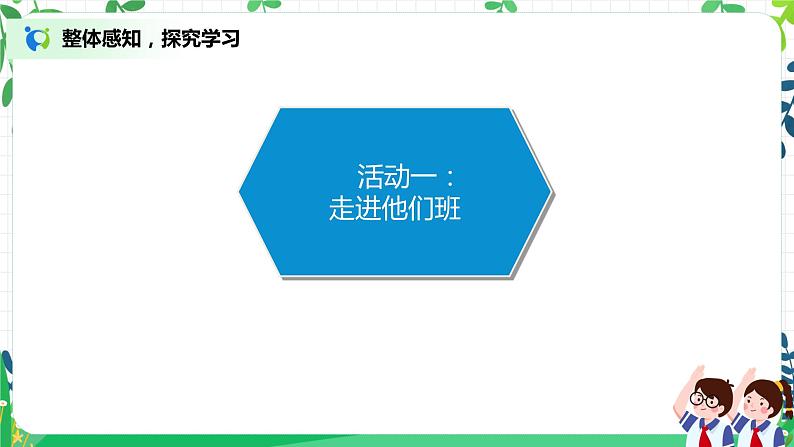 整体感知，探究学习

活动一：
走进他们班